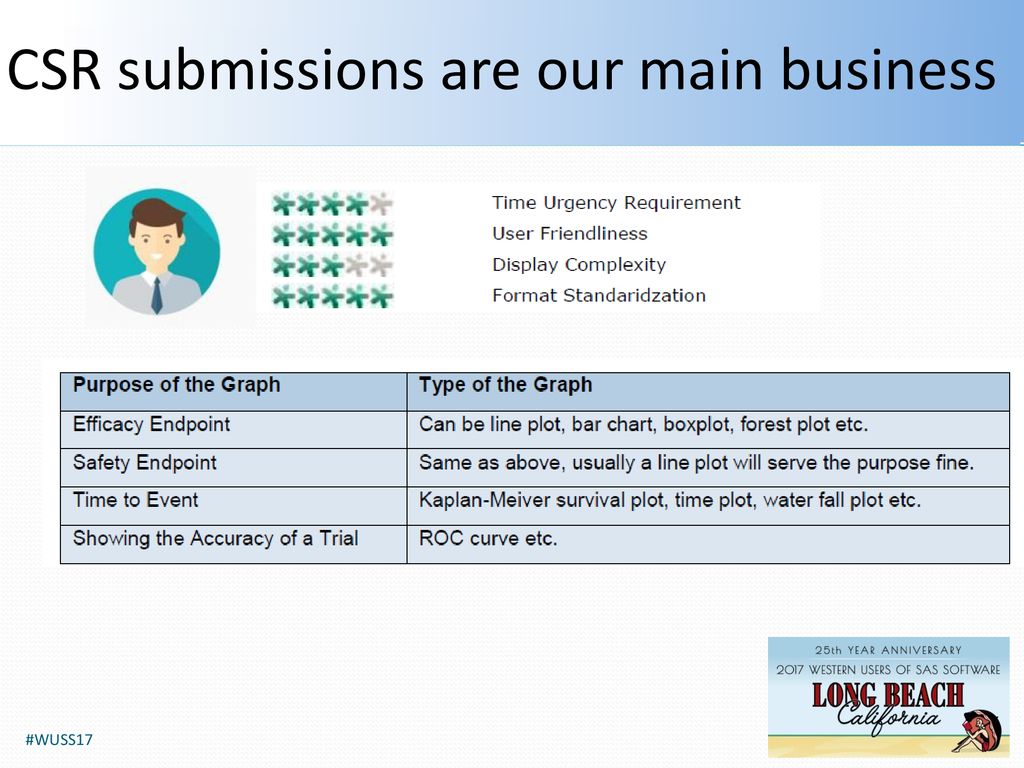 CSR submissions are our main business

Time Urgency Requirement
User Friendliness
Display Complexity
Format Standaridzation

| Purpose of the Graph | Type of the Graph |
|---|---|
| Efficacy Endpoint | Can be line plot, bar chart, boxplot, forest plot etc. |
| Safety Endpoint | Same as above, usually a line plot will serve the purpose fine. |
| Time to Event | Kaplan-Meiver survival plot, time plot, water fall plot etc. |
| Showing the Accuracy of a Trial | ROC curve etc. |

25th YEAR ANNIVERSARY
2017 WESTERN USERS OF SAS SOFTWARE
LONG BEACH
California

#WUSS17